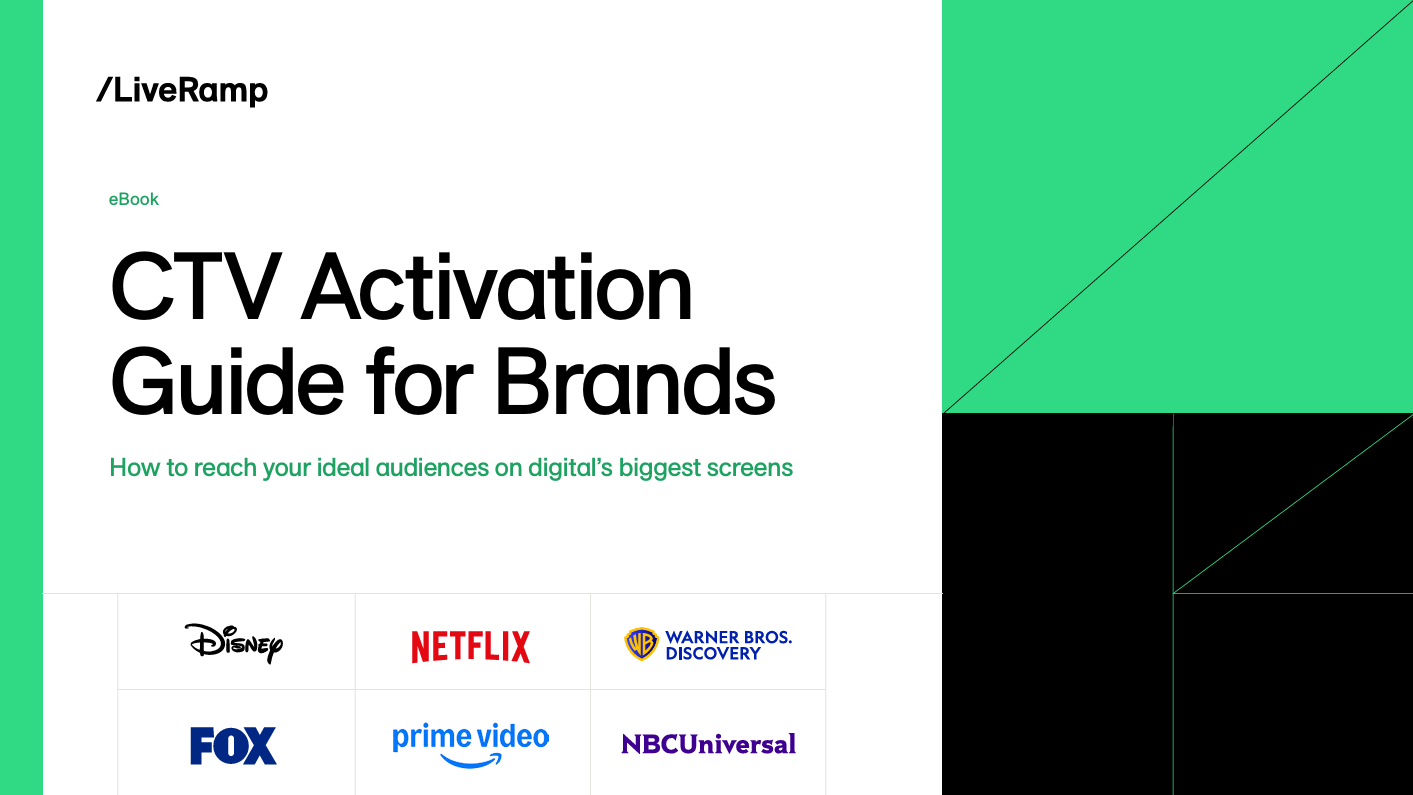 /LiveRamp

eBook

CTV Activation Guide for Brands

How to reach your ideal audiences on digital's biggest screens

Disney

NETFLIX

WB WARNER BROS. DISCOVERY

FOX

prime video

NBCUniversal